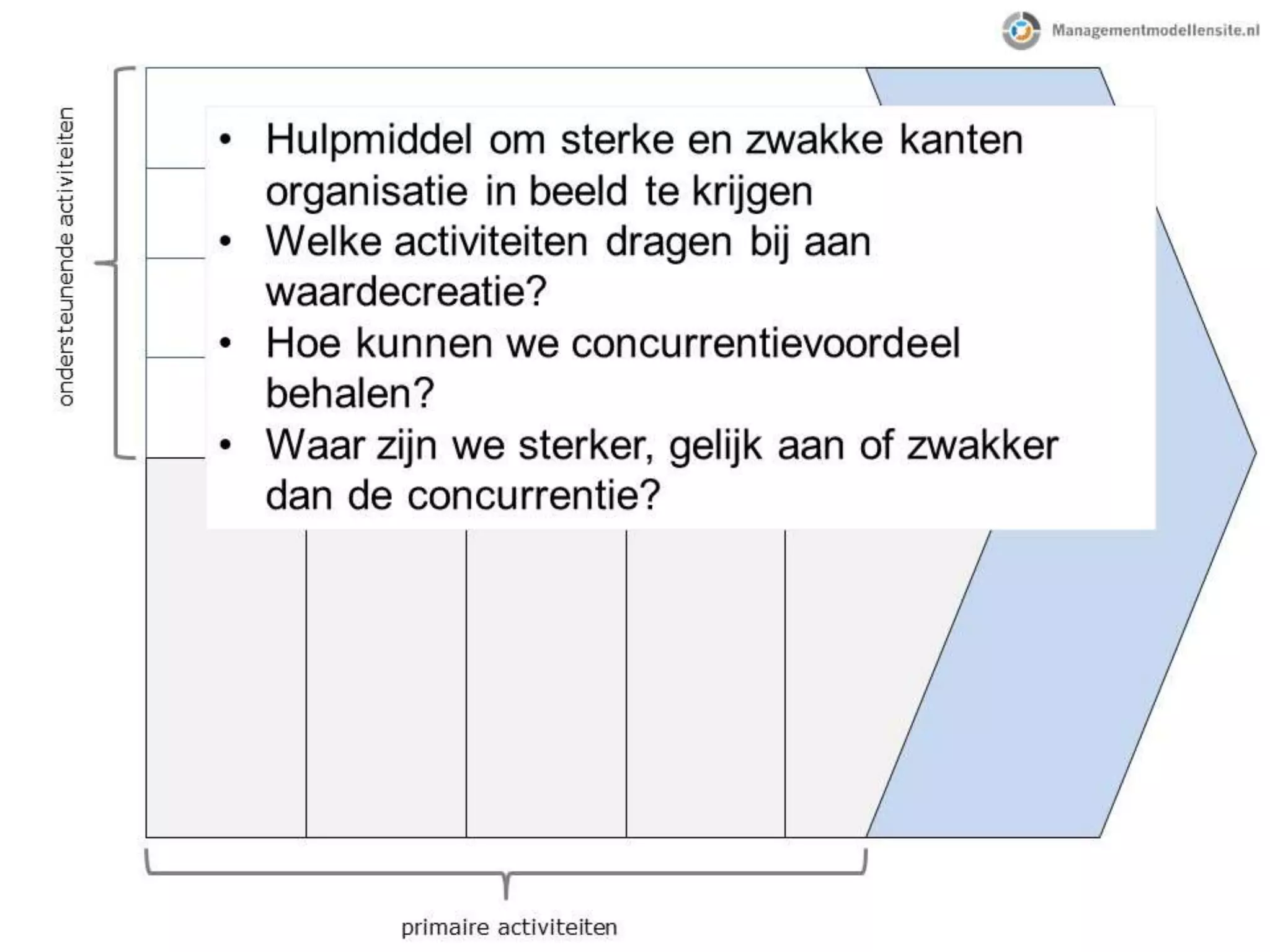 Managementmodellensite.nl

ondersteunende activiteiten

• Hulpmiddel om sterke en zwakke kanten organisatie in beeld te krijgen
• Welke activiteiten dragen bij aan waardecreatie?
• Hoe kunnen we concurrentievoordeel behalen?
• Waar zijn we sterker, gelijk aan of zwakker dan de concurrentie?

primaire activiteiten